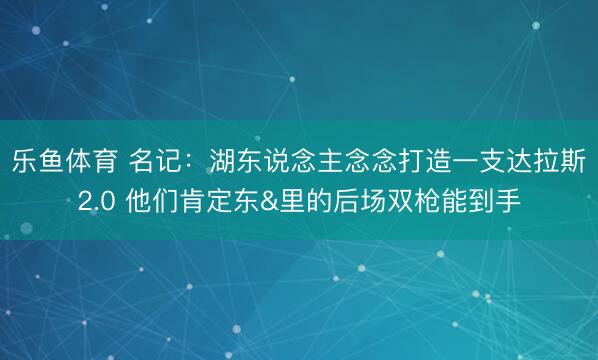 乐鱼体育 名记：湖东说念主念念打造一支达拉斯2.0 他们肯定东&里的后场双枪能到手